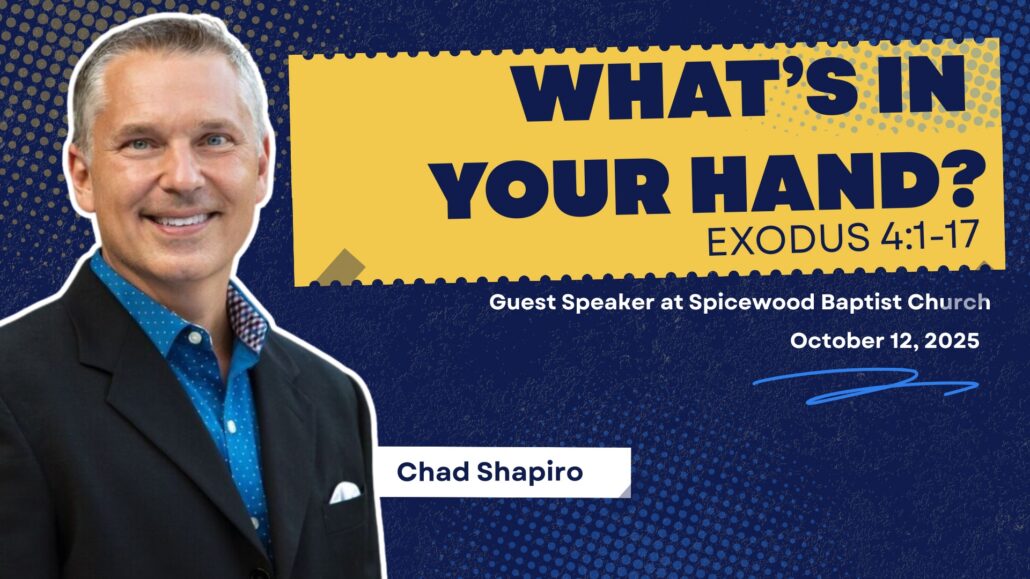 WHAT'S IN YOUR HAND?
EXODUS 4:1-17

Guest Speaker at Spicewood Baptist Church

October 12, 2025

Chad Shapiro